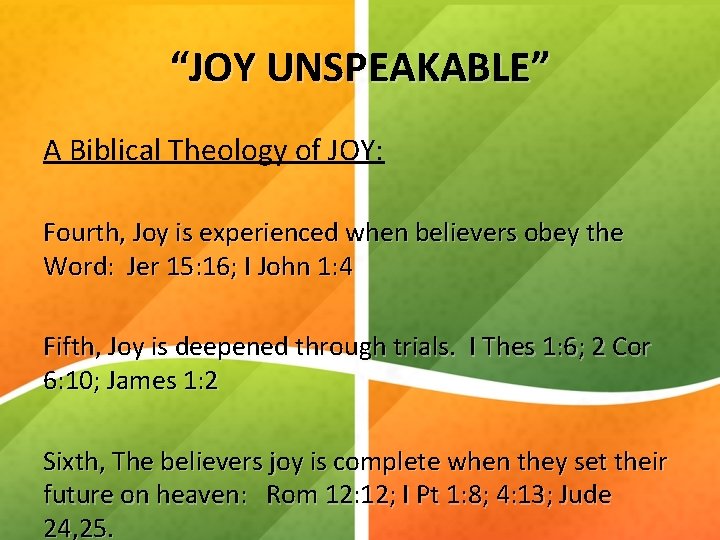 "JOY UNSPEAKABLE"

A Biblical Theology of JOY:

Fourth, Joy is experienced when believers obey the Word: Jer 15:16; I John 1:4

Fifth, Joy is deepened through trials. I Thes 1:6; 2 Cor 6:10; James 1:2

Sixth, The believers joy is complete when they set their future on heaven: Rom 12:12; I Pt 1:8; 4:13; Jude 24,25.